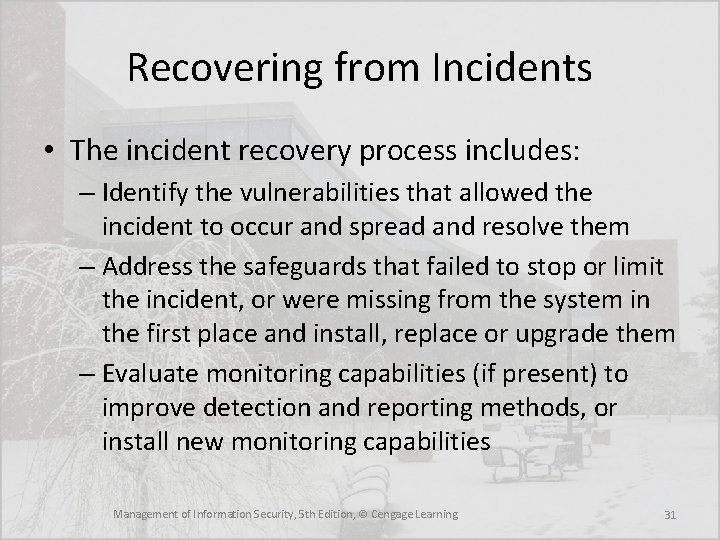 Recovering from Incidents

• The incident recovery process includes:

– Identify the vulnerabilities that allowed the incident to occur and spread and resolve them

– Address the safeguards that failed to stop or limit the incident, or were missing from the system in the first place and install, replace or upgrade them

– Evaluate monitoring capabilities (if present) to improve detection and reporting methods, or install new monitoring capabilities

Management of Information Security, 5th Edition, © Cengage Learning

31